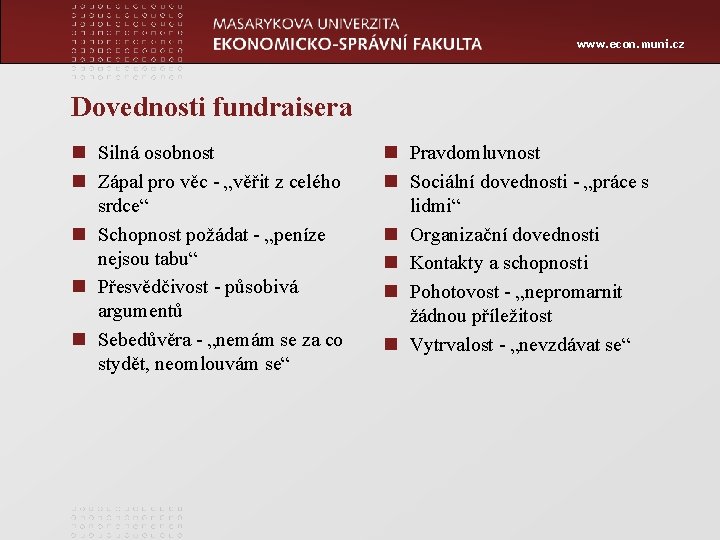 MASARYKOVA UNIVERZITA
EKONOMICKO-SPRÁVNÍ FAKULTA

www.econ.muni.cz

Dovednosti fundraisera

- Silná osobnost
- Zápal pro věc - „věřit z celého srdce“
- Schopnost požádat - „peníze nejsou tabu“
- Přesvědčivost - působivá argumentů
- Sebedůvěra - „nemám se za co stydět, neomlouvám se“

- Pravdomluvnost
- Sociální dovednosti - „práce s lidmi“
- Organizační dovednosti
- Kontakty a schopnosti
- Pohotovost - „nepromarnit žádnou příležitost
- Vytrvalost - „nevzdávat se“